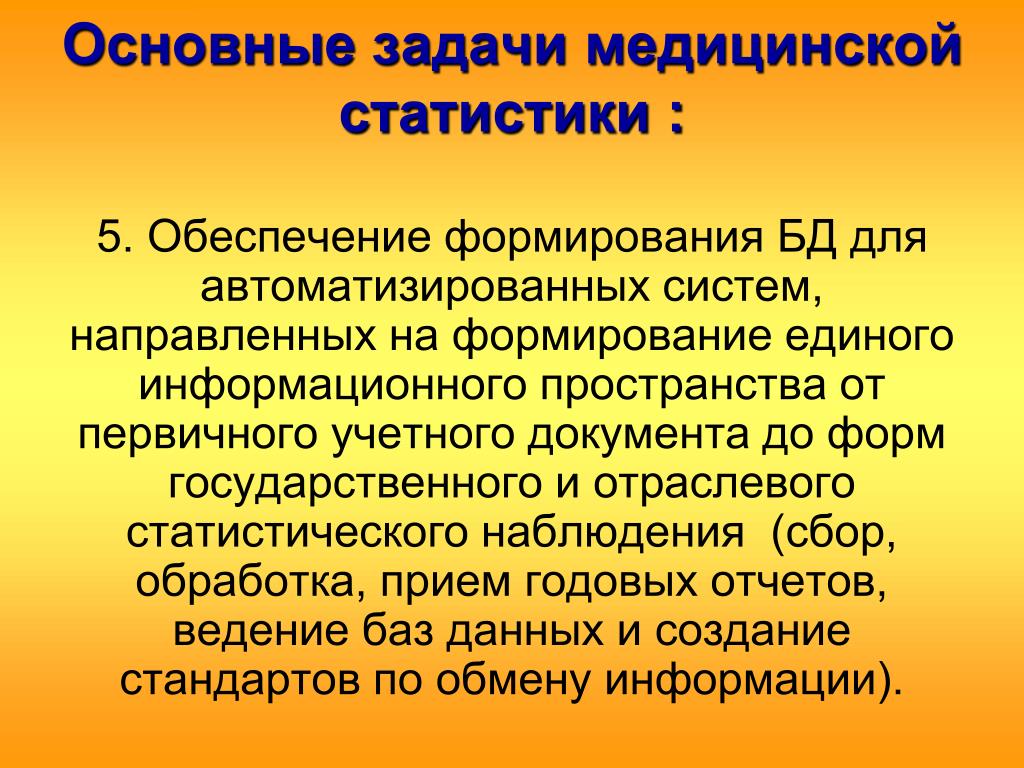 Основные задачи медицинской статистики :

5. Обеспечение формирования БД для автоматизированных систем, направленных на формирование единого информационного пространства от первичного учетного документа до форм государственного и отраслевого статистического наблюдения (сбор, обработка, прием годовых отчетов, ведение баз данных и создание стандартов по обмену информации).